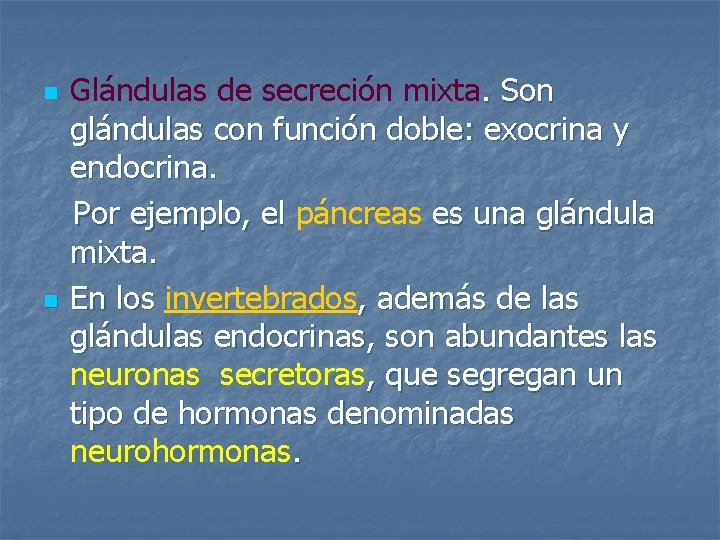 Glándulas de secreción mixta. Son glándulas con función doble: exocrina y endocrina.

Por ejemplo, el páncreas es una glándula mixta.

En los invertebrados, además de las glándulas endocrinas, son abundantes las neuronas secretoras, que segregan un tipo de hormonas denominadas neurohormonas.